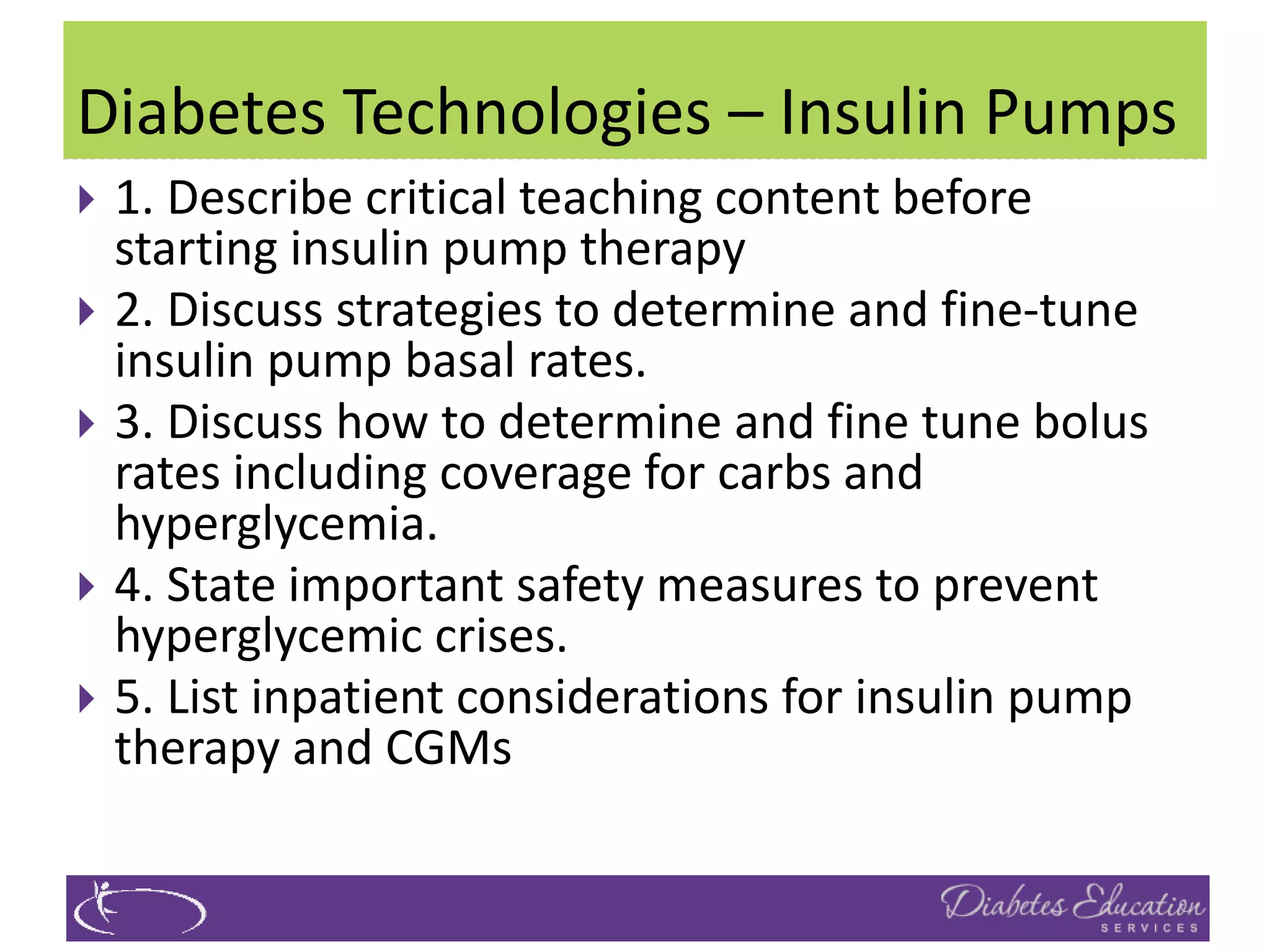 Diabetes Technologies – Insulin Pumps

1. Describe critical teaching content before starting insulin pump therapy

2. Discuss strategies to determine and fine-tune insulin pump basal rates.

3. Discuss how to determine and fine tune bolus rates including coverage for carbs and hyperglycemia.

4. State important safety measures to prevent hyperglycemic crises.

5. List inpatient considerations for insulin pump therapy and CGMs

Diabetes Education
SERVICES